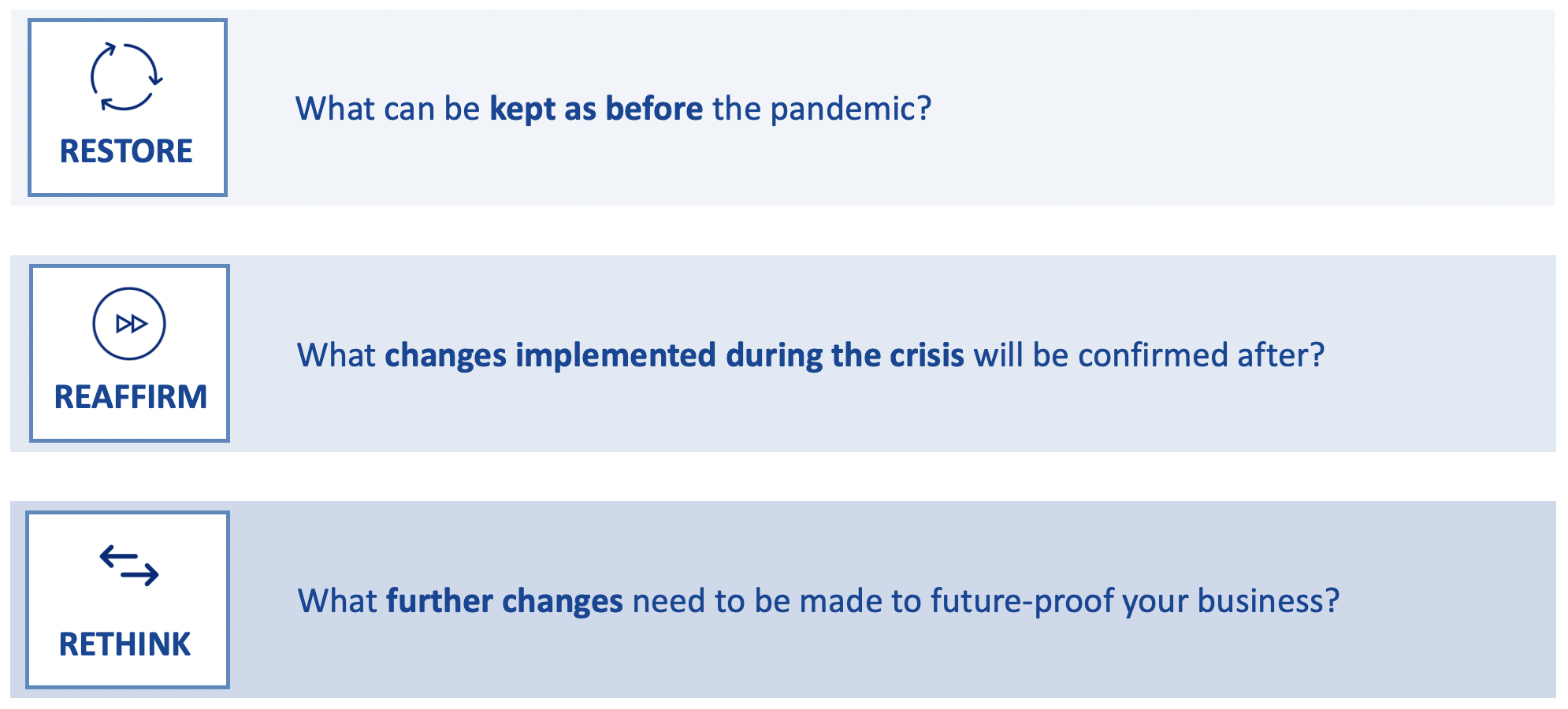 RESTORE

What can be kept as before the pandemic?

REAFFIRM

What changes implemented during the crisis will be confirmed after?

RETHINK

What further changes need to be made to future-proof your business?